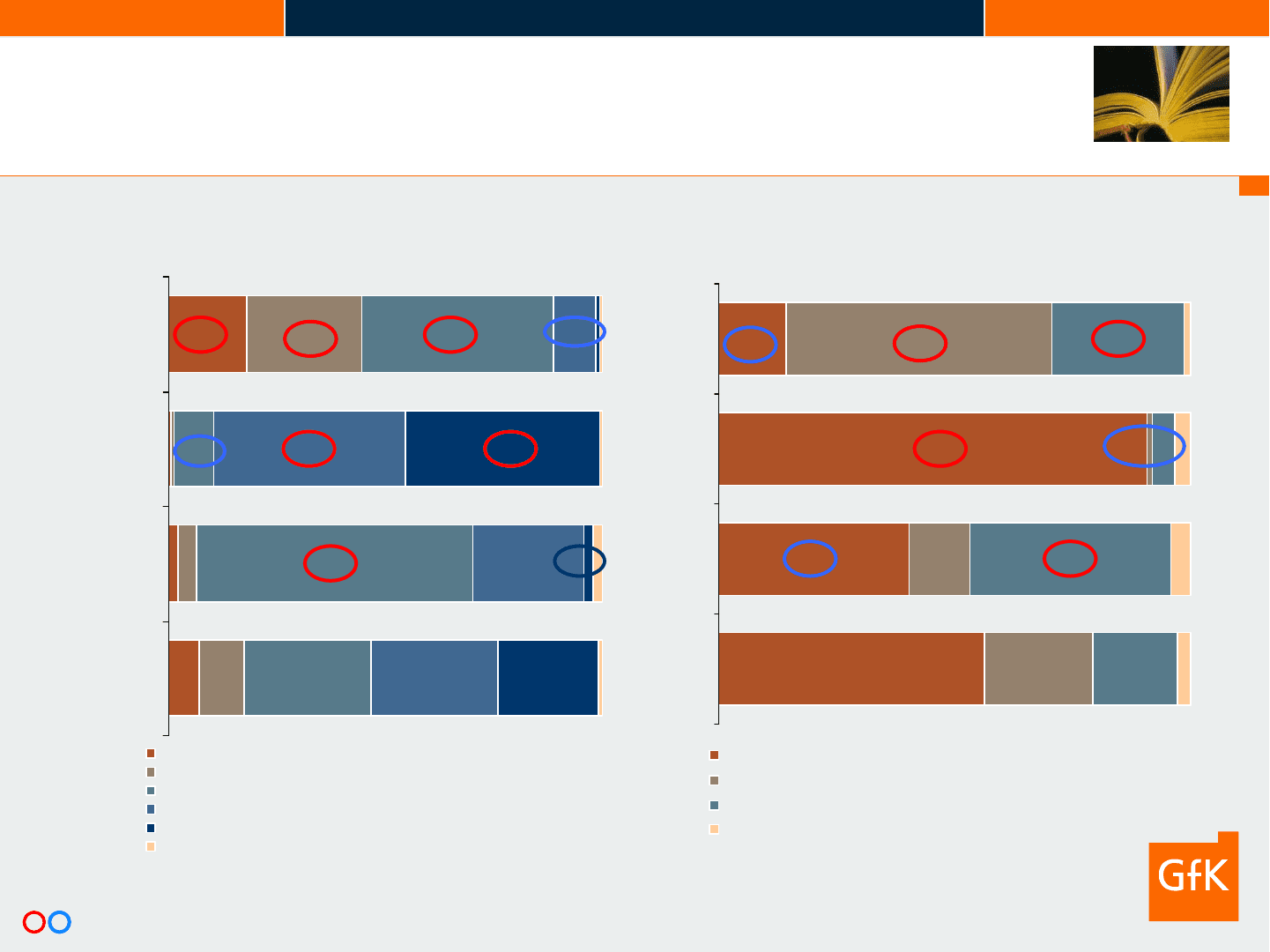 GfK